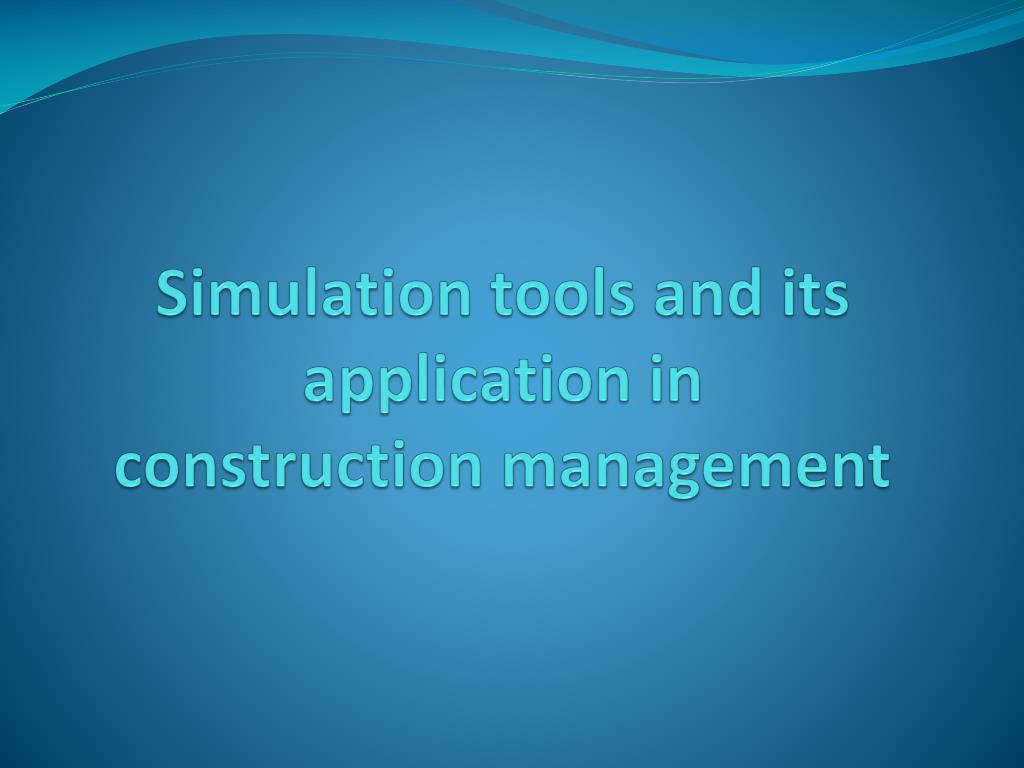 Simulation tools and its application in construction management